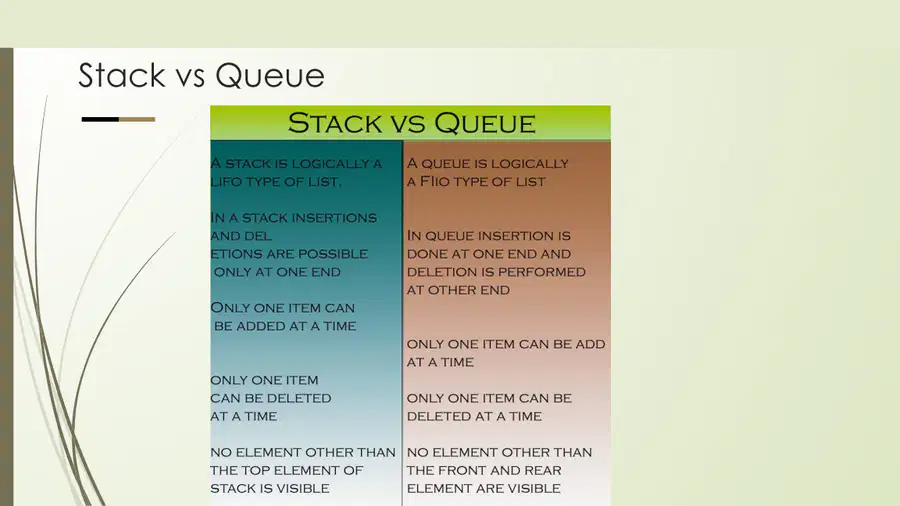 Stack vs Queue

STACK VS QUEUE

A STACK IS LOGICALLY A LIFO TYPE OF LIST.

IN A STACK INSERTIONS AND DEL ETIONS ARE POSSIBLE ONLY AT ONE END

ONLY ONE ITEM CAN BE ADDED AT A TIME

ONLY ONE ITEM CAN BE DELETED AT A TIME

NO ELEMENT OTHER THAN THE TOP ELEMENT OF STACK IS VISIBLE

A QUEUE IS LOGICALLY A FIIO TYPE OF LIST

IN QUEUE INSERTION IS DONE AT ONE END AND DELETION IS PERFORMED AT OTHER END

ONLY ONE ITEM CAN BE ADD AT A TIME

ONLY ONE ITEM CAN BE DELETED AT A TIME

NO ELEMENT OTHER THAN THE FRONT AND REAR ELEMENT ARE VISIBLE